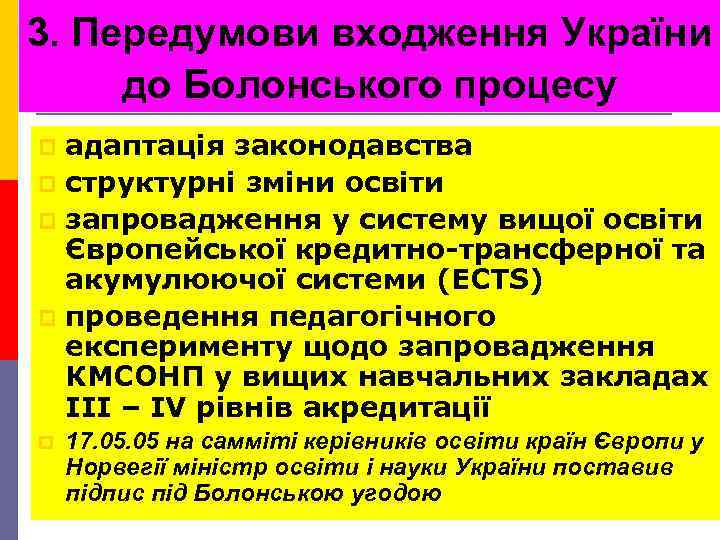 3. Передумови входження України до Болонського процесу

адаптація законодавства

структурні зміни освіти

запровадження у систему вищої освіти Європейської кредитно-трансферної та акумулюючої системи (ECTS)

проведення педагогічного експерименту щодо запровадження КМСОНП у вищих навчальних закладах III – IV рівнів акредитації

17.05.05 на самміті керівників освіти країн Європи у Норвегії міністр освіти і науки України поставив підпис під Болонською угодою